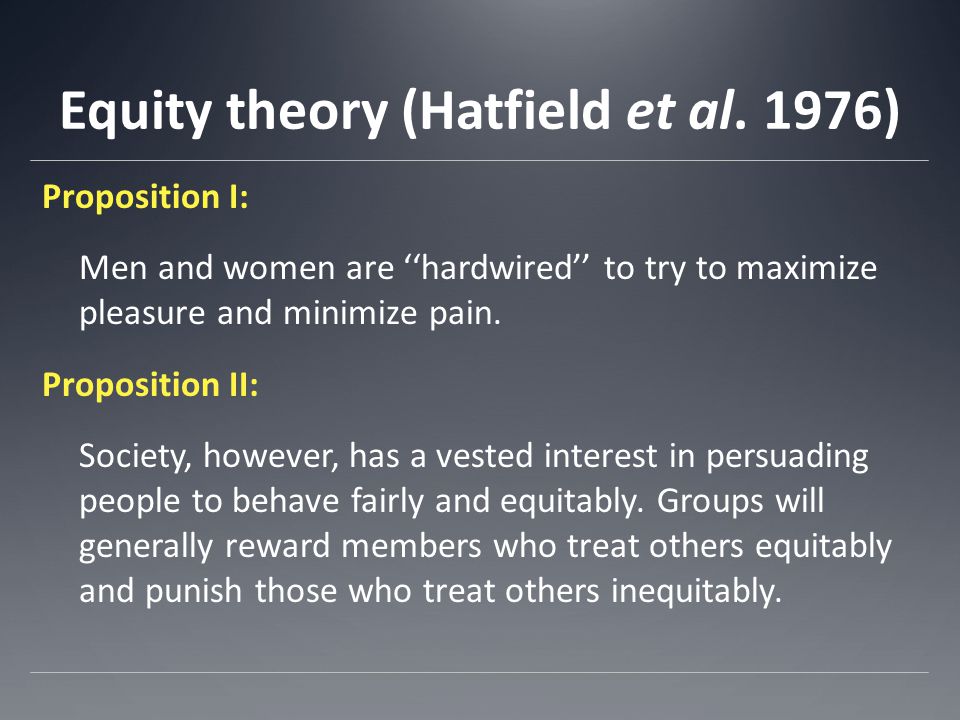 Equity theory (Hatfield et al. 1976)

Proposition I:

Men and women are ‘‘hardwired’’ to try to maximize pleasure and minimize pain.

Proposition II:

Society, however, has a vested interest in persuading people to behave fairly and equitably. Groups will generally reward members who treat others equitably and punish those who treat others inequitably.